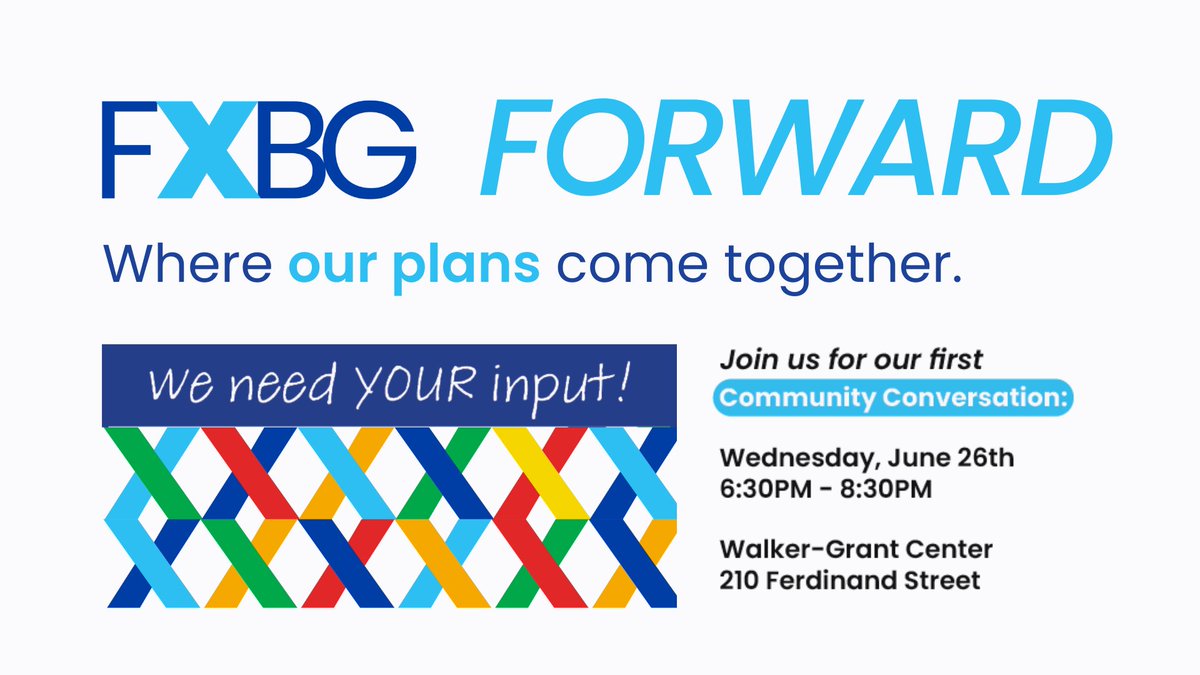 FXBG FORWARD

Where our plans come together.

We need YOUR input!

Join us for our first
Community Conversation:

Wednesday, June 26th
6:30PM - 8:30PM

Walker-Grant Center
210 Ferdinand Street